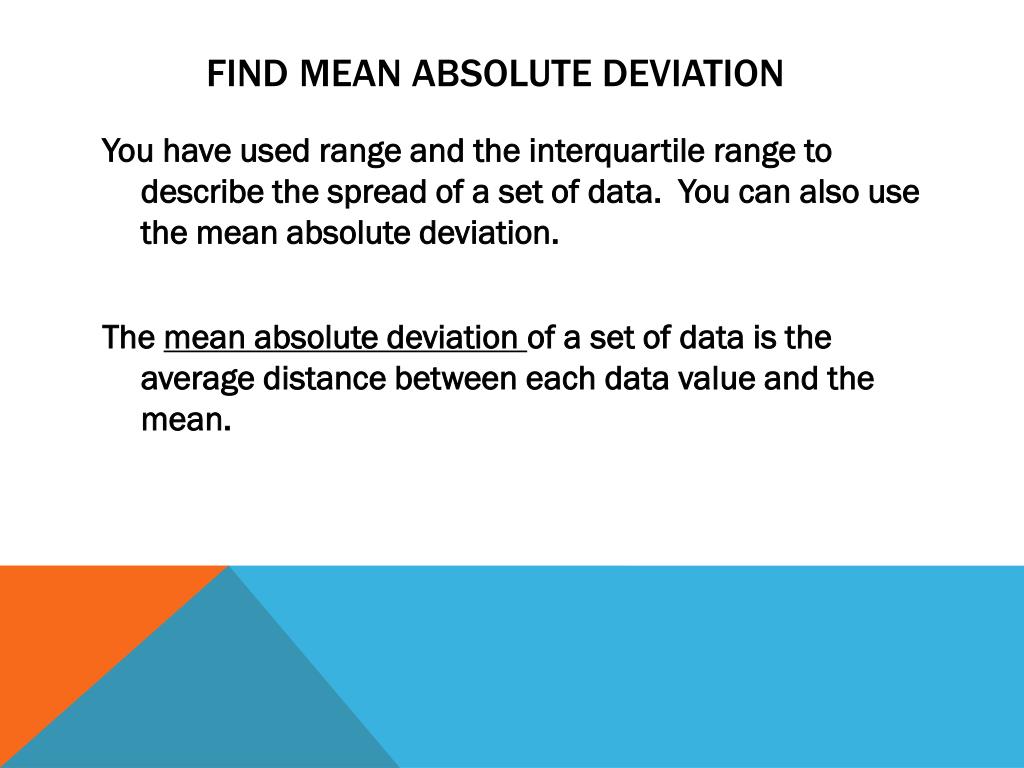 FIND MEAN ABSOLUTE DEVIATION

You have used range and the interquartile range to describe the spread of a set of data.  You can also use the mean absolute deviation.

The mean absolute deviation of a set of data is the average distance between each data value and the mean.